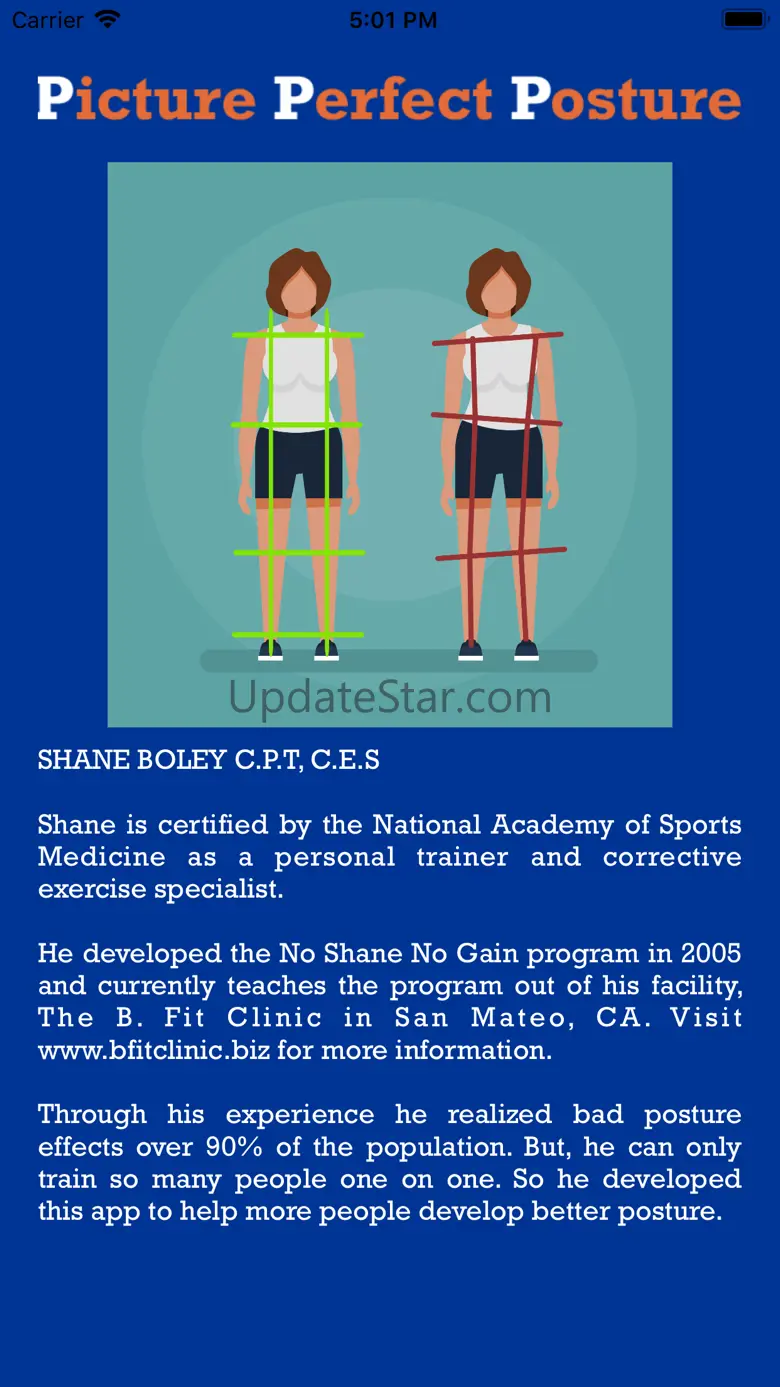 Carrier 5:01 PM

Picture Perfect Posture

UpdateStar.com

SHANE BOLEY C.P.T, C.E.S

Shane is certified by the National Academy of Sports Medicine as a personal trainer and corrective exercise specialist.

He developed the No Shane No Gain program in 2005 and currently teaches the program out of his facility, The B. Fit Clinic in San Mateo, CA. Visit www.bfitclinic.biz for more information.

Through his experience he realized bad posture effects over 90% of the population. But, he can only train so many people one on one. So he developed this app to help more people develop better posture.